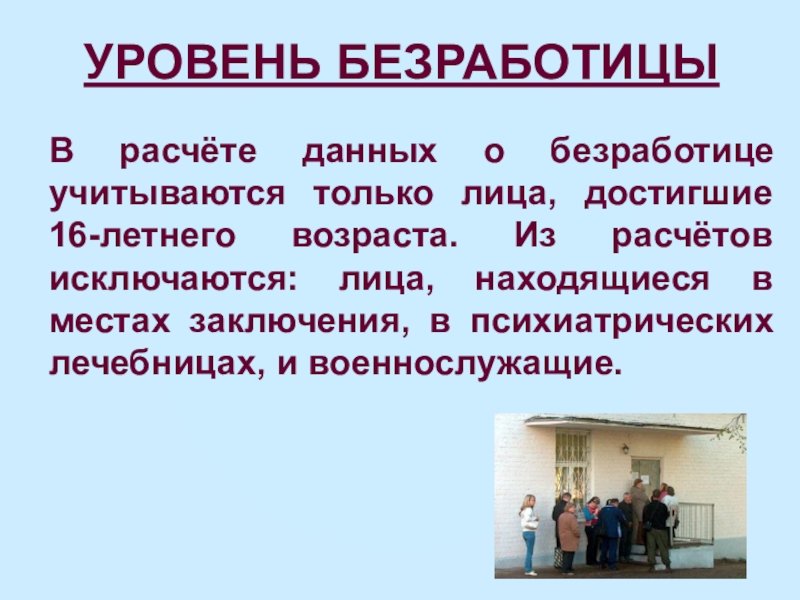 УРОВЕНЬ БЕЗРАБОТИЦЫ

В расчёте данных о безработице учитываются только лица, достигшие 16-летнего возраста. Из расчётов исключаются: лица, находящиеся в местах заключения, в психиатрических лечебницах, и военнослужащие.